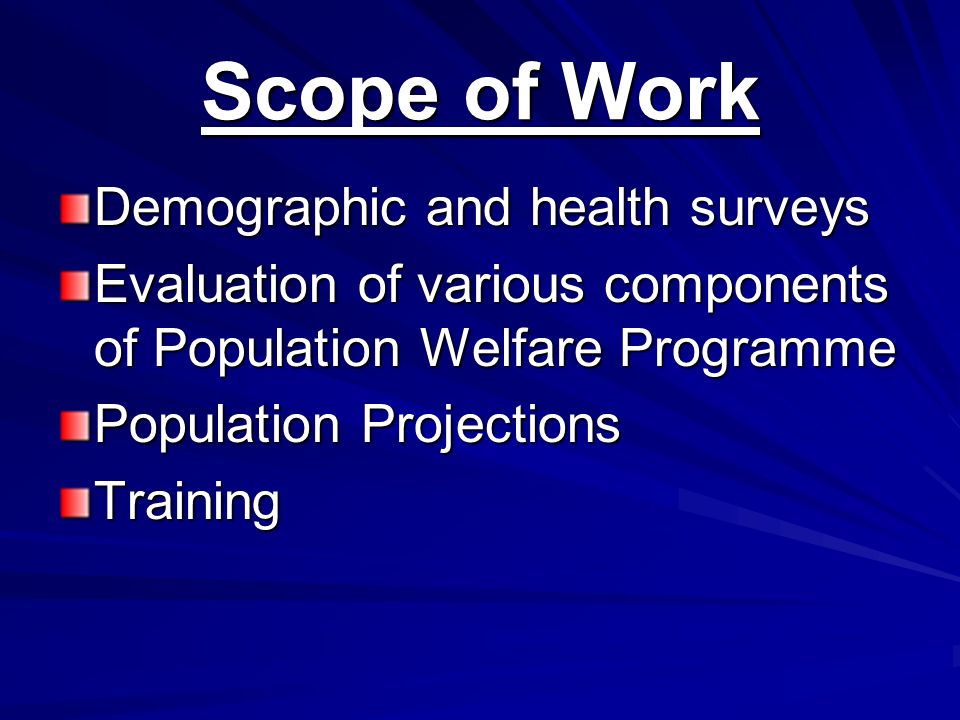 Scope of Work

Demographic and health surveys

Evaluation of various components of Population Welfare Programme

Population Projections

Training